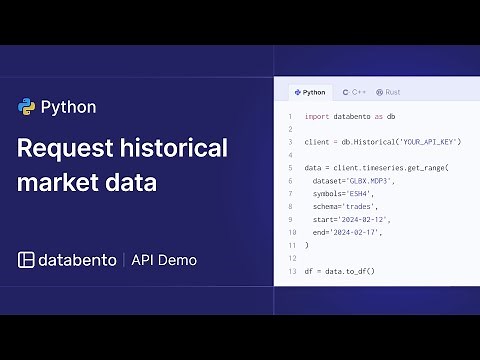 Python

Request historical market data

databento | API Demo

Python C++ Rust

1 import databento as db
2
3 client = db.Historical('YOUR_API_KEY')
4
5 data = client.timeseries.get_range(
6 dataset='GLBX.MDP3',
7 symbols='ESH4',
8 schema='trades',
9 start='2024-02-12',
10 end='2024-02-17',
11 )
12
13 df = data.to_df()